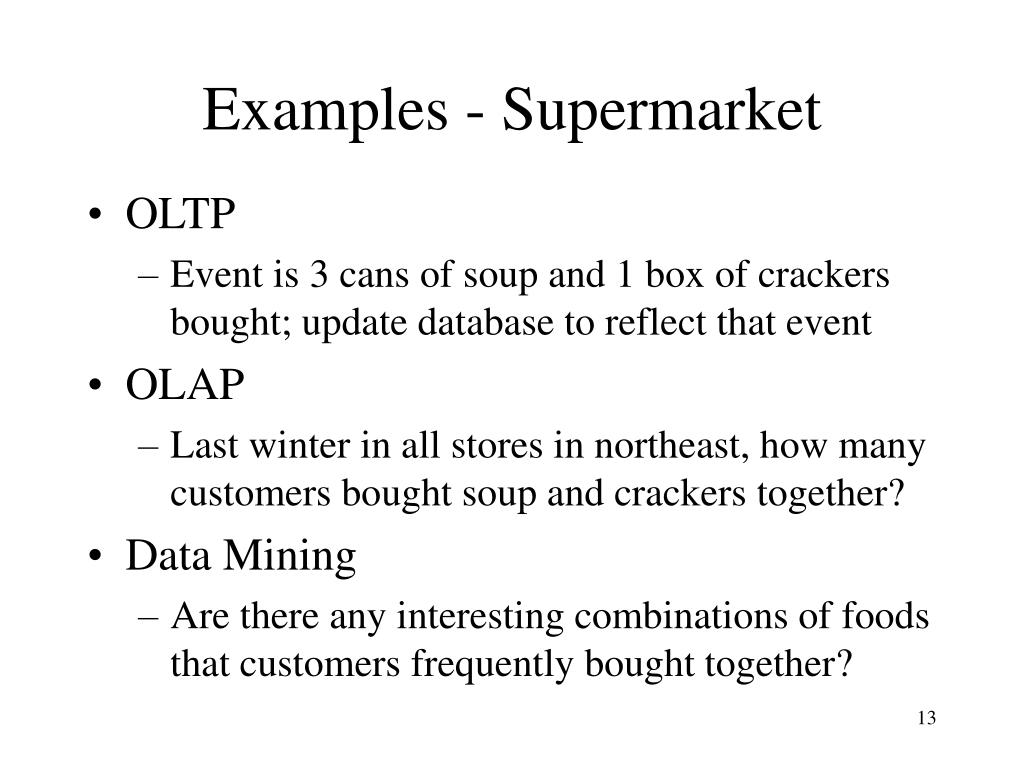 Examples - Supermarket

• OLTP
  – Event is 3 cans of soup and 1 box of crackers bought; update database to reflect that event
• OLAP
  – Last winter in all stores in northeast, how many customers bought soup and crackers together?
• Data Mining
  – Are there any interesting combinations of foods that customers frequently bought together?

13